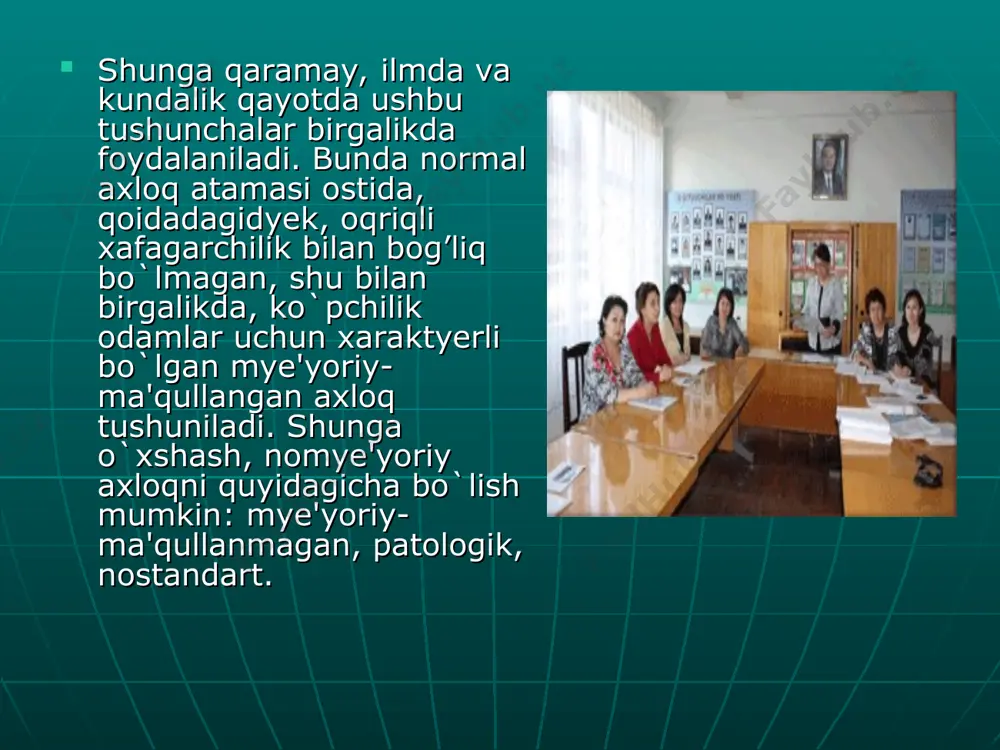 Shunga qaramay, ilmda va kundalik qayotda ushbu tushunchalar birgalikda foydalaniladi. Bunda normal axloq atamasi ostida, qoidadagidyek, oqriqli xafagarchilik bilan bog’liq bo`lmagan, shu bilan birgalikda, ko`pchilik odamlar uchun xaraktyerli bo`lgan mye'yoriy-ma'qullangan axloq tushuniladi. Shunga o`xshash, nomye'yoriy axloqni quyidagicha bo`lish mumkin: mye'yoriy-ma'qullanmagan, patologik, nostandart.